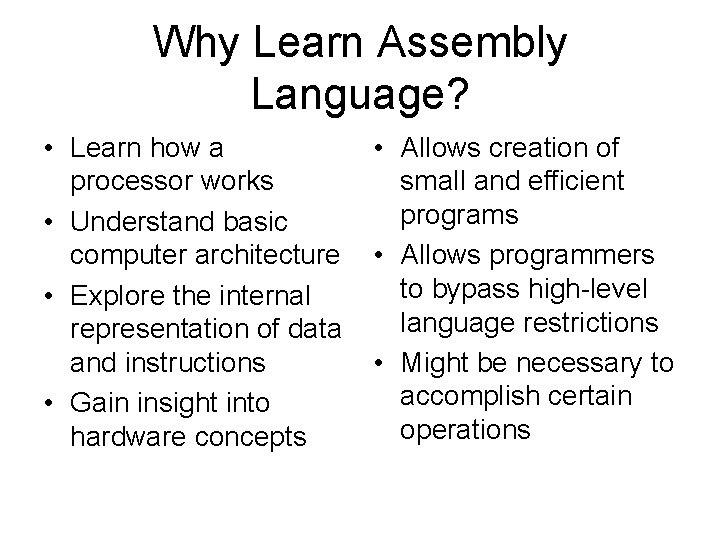 Why Learn Assembly Language?

• Learn how a processor works
• Understand basic computer architecture
• Explore the internal representation of data and instructions
• Gain insight into hardware concepts

• Allows creation of small and efficient programs
• Allows programmers to bypass high-level language restrictions
• Might be necessary to accomplish certain operations